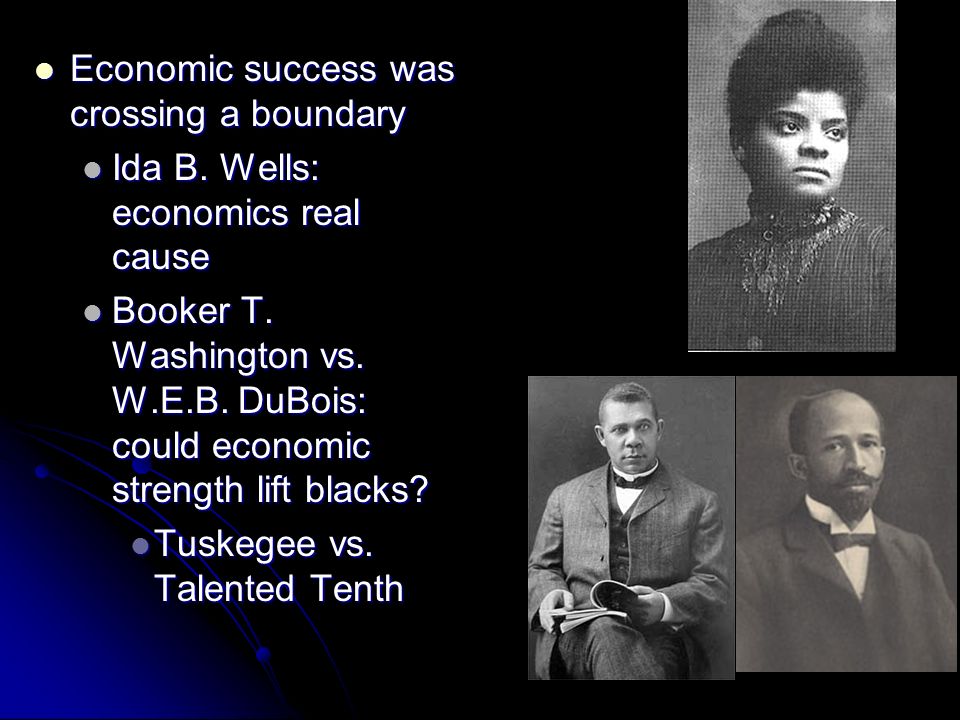 - Economic success was crossing a boundary
  - Ida B. Wells: economics real cause
  - Booker T. Washington vs. W.E.B. DuBois: could economic strength lift blacks?
    - Tuskegee vs. Talented Tenth